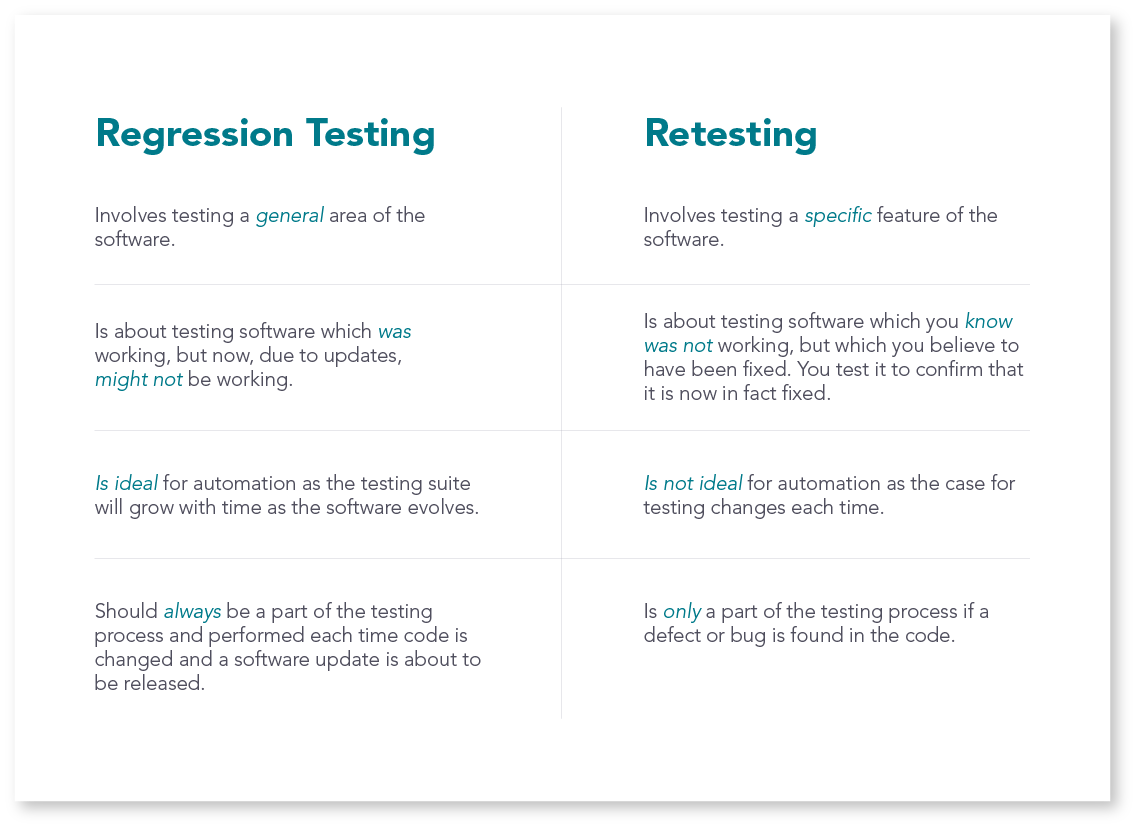 | Regression Testing | Retesting |
|---|---|
| Involves testing a general area of the software. | Involves testing a specific feature of the software. |
| Is about testing software which was working, but now, due to updates, might not be working. | Is about testing software which you know was not working, but which you believe to have been fixed. You test it to confirm that it is now in fact fixed. |
| Is ideal for automation as the testing suite will grow with time as the software evolves. | Is not ideal for automation as the case for testing changes each time. |
| Should always be a part of the testing process and performed each time code is changed and a software update is about to be released. | Is only a part of the testing process if a defect or bug is found in the code. |